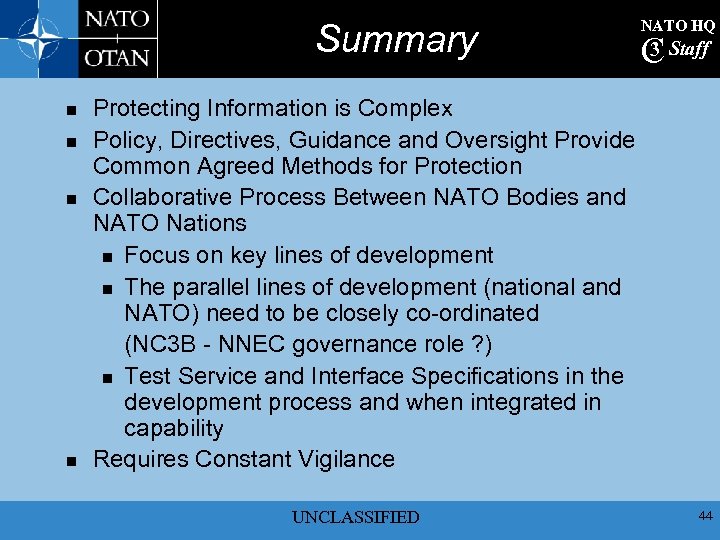 NATO
OTAN

Summary

NATO HQ
C3 Staff

- Protecting Information is Complex
- Policy, Directives, Guidance and Oversight Provide Common Agreed Methods for Protection
- Collaborative Process Between NATO Bodies and NATO Nations
  - Focus on key lines of development
  - The parallel lines of development (national and NATO) need to be closely co-ordinated
    (NC3B - NNEC governance role ?)
  - Test Service and Interface Specifications in the development process and when integrated in capability
- Requires Constant Vigilance

UNCLASSIFIED

44